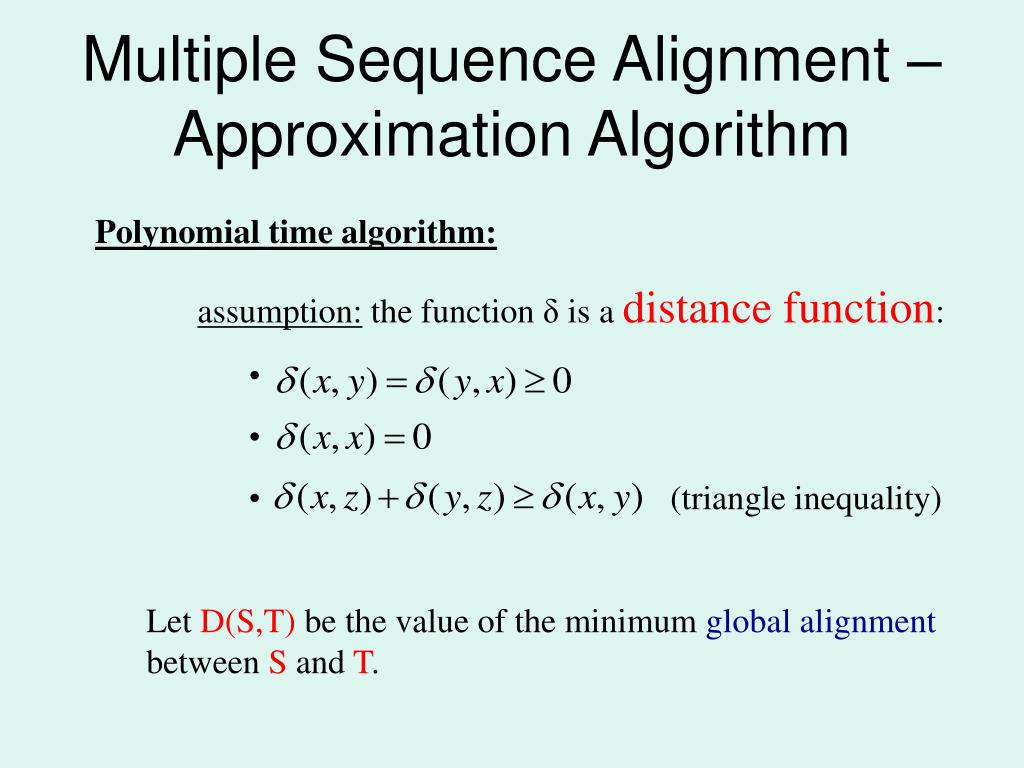 Multiple Sequence Alignment – Approximation Algorithm

Polynomial time algorithm:

assumption: the function δ is a distance function:

• $\delta(x, y) = \delta(y, x) \geq 0$
• $\delta(x, x) = 0$
• $\delta(x, z) + \delta(y, z) \geq \delta(x, y)$ (triangle inequality)

Let D(S,T) be the value of the minimum global alignment between S and T.